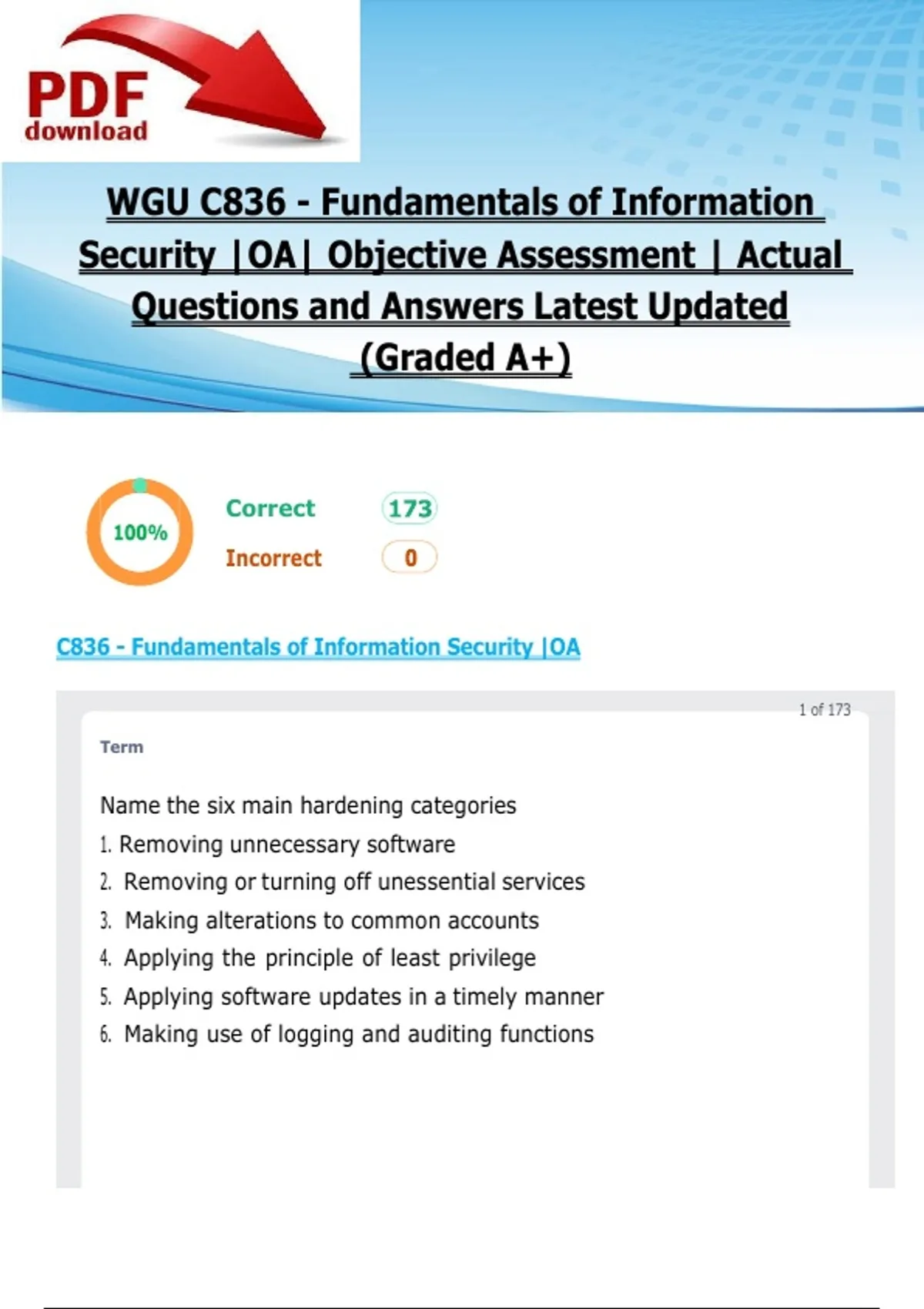 PDF
download

WGU C836 - Fundamentals of Information Security |OA| Objective Assessment | Actual Questions and Answers Latest Updated (Graded A+)

100%

Correct 173

Incorrect 0

C836 - Fundamentals of Information Security |OA

1 of 173

Term

Name the six main hardening categories
1. Removing unnecessary software
2. Removing or turning off unessential services
3. Making alterations to common accounts
4. Applying the principle of least privilege
5. Applying software updates in a timely manner
6. Making use of logging and auditing functions